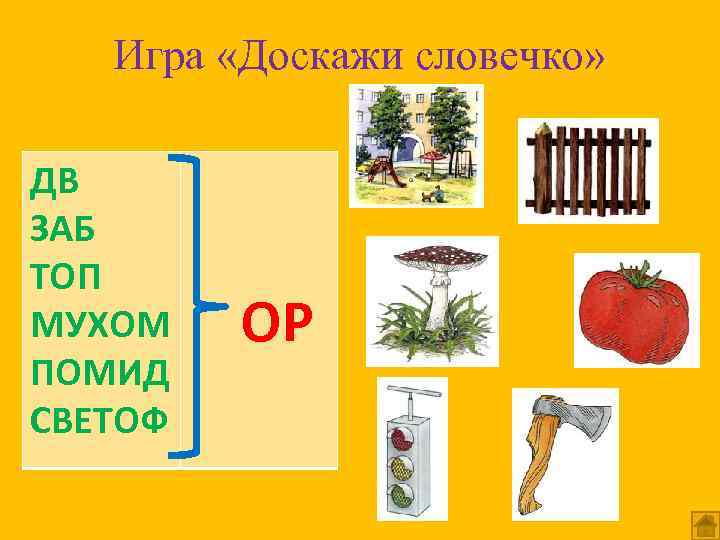 Игра «Доскажи словечко»

ДВ
ЗАБ
ТОП
МУХОМ
ПОМИД
СВЕТОФ

ОР